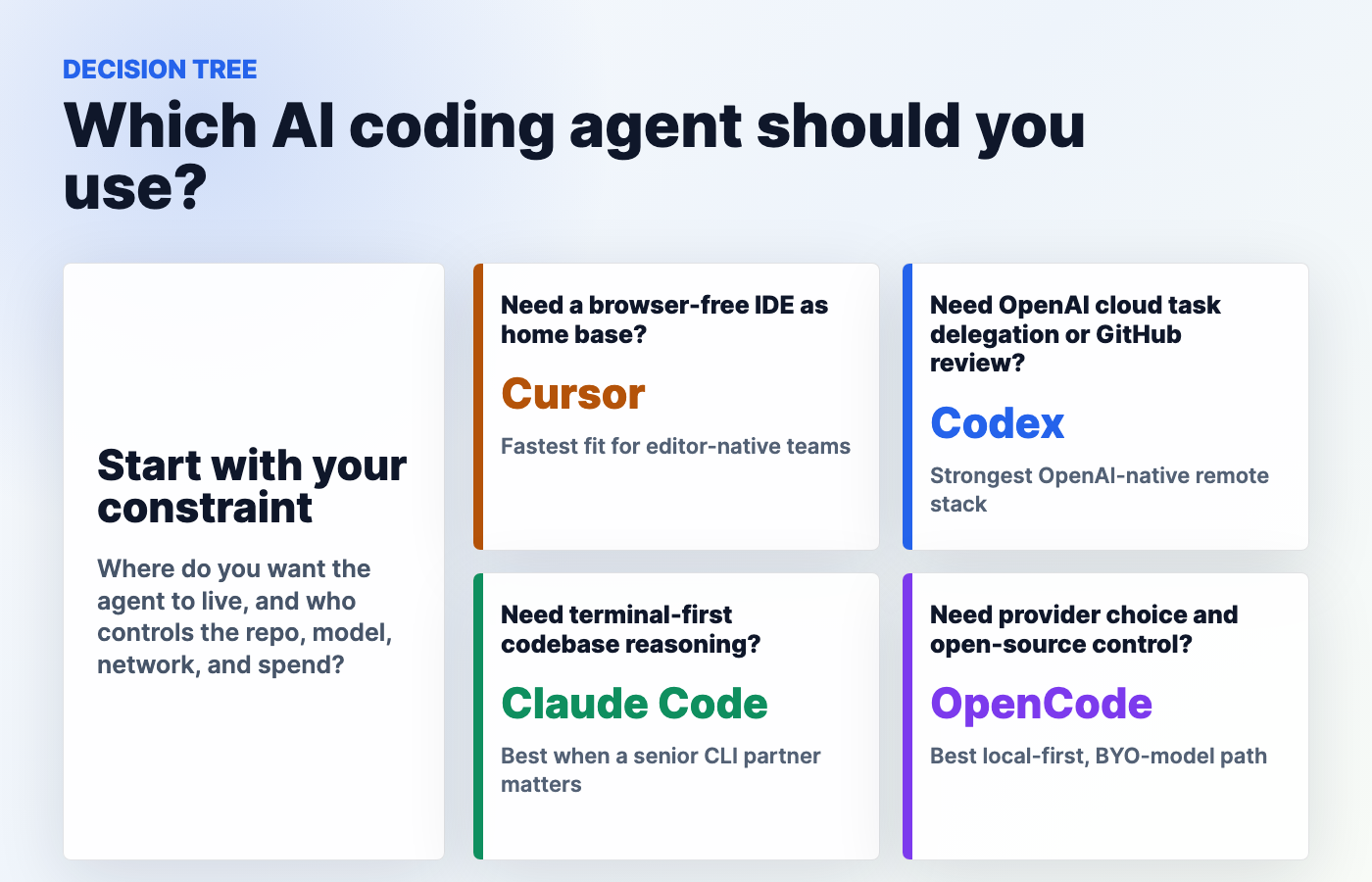 DECISION TREE

Which AI coding agent should you use?

Start with your constraint

Where do you want the agent to live, and who controls the repo, model, network, and spend?

Need a browser-free IDE as home base?

Cursor

Fastest fit for editor-native teams

Need OpenAI cloud task delegation or GitHub review?

Codex

Strongest OpenAI-native remote stack

Need terminal-first codebase reasoning?

Claude Code

Best when a senior CLI partner matters

Need provider choice and open-source control?

OpenCode

Best local-first, BYO-model path